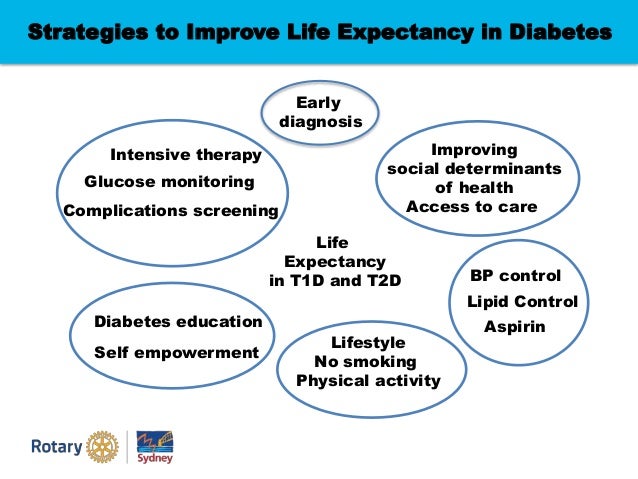 Strategies to Improve Life Expectancy in Diabetes

Early diagnosis

Intensive therapy
Glucose monitoring
Complications screening

Improving social determinants of health
Access to care

Life Expectancy in T1D and T2D

BP control
Lipid Control
Aspirin

Diabetes education
Self empowerment

Lifestyle
No smoking
Physical activity

Rotary

Sydney